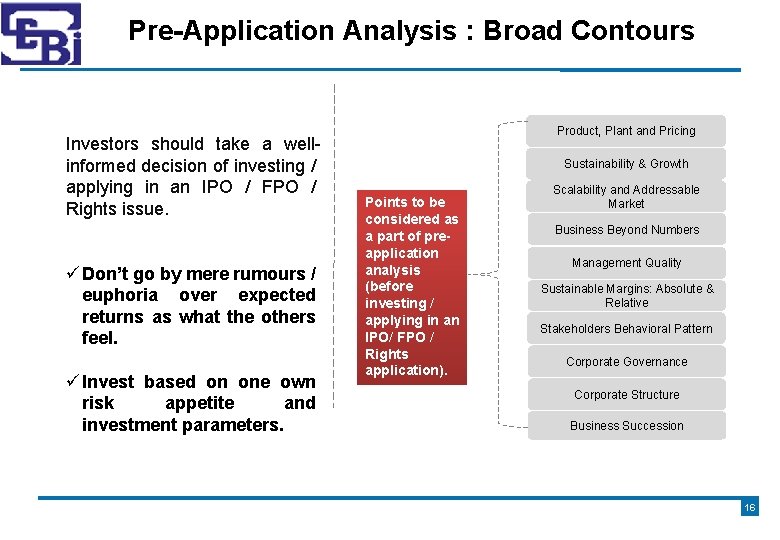 SEBI

Pre-Application Analysis : Broad Contours

Investors should take a well-informed decision of investing / applying in an IPO / FPO / Rights issue.

✓ Don't go by mere rumours / euphoria over expected returns as what the others feel.

✓ Invest based on one own risk appetite and investment parameters.

Points to be considered as a part of pre-application analysis (before investing / applying in an IPO/ FPO / Rights application).

Product, Plant and Pricing

Sustainability & Growth

Scalability and Addressable Market

Business Beyond Numbers

Management Quality

Sustainable Margins: Absolute & Relative

Stakeholders Behavioral Pattern

Corporate Governance

Corporate Structure

Business Succession

16